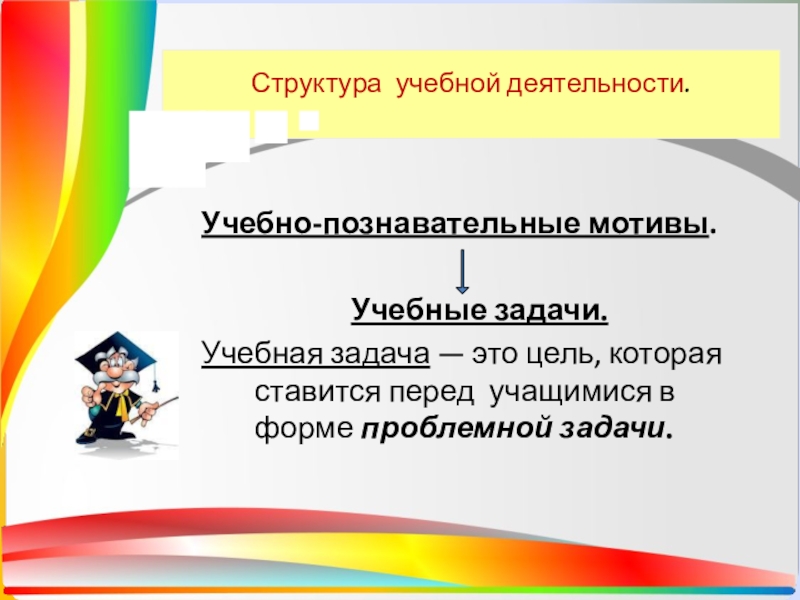 Структура учебной деятельности.

Учебно-познавательные мотивы.

Учебные задачи.

Учебная задача — это цель, которая ставится перед учащимися в форме проблемной задачи.